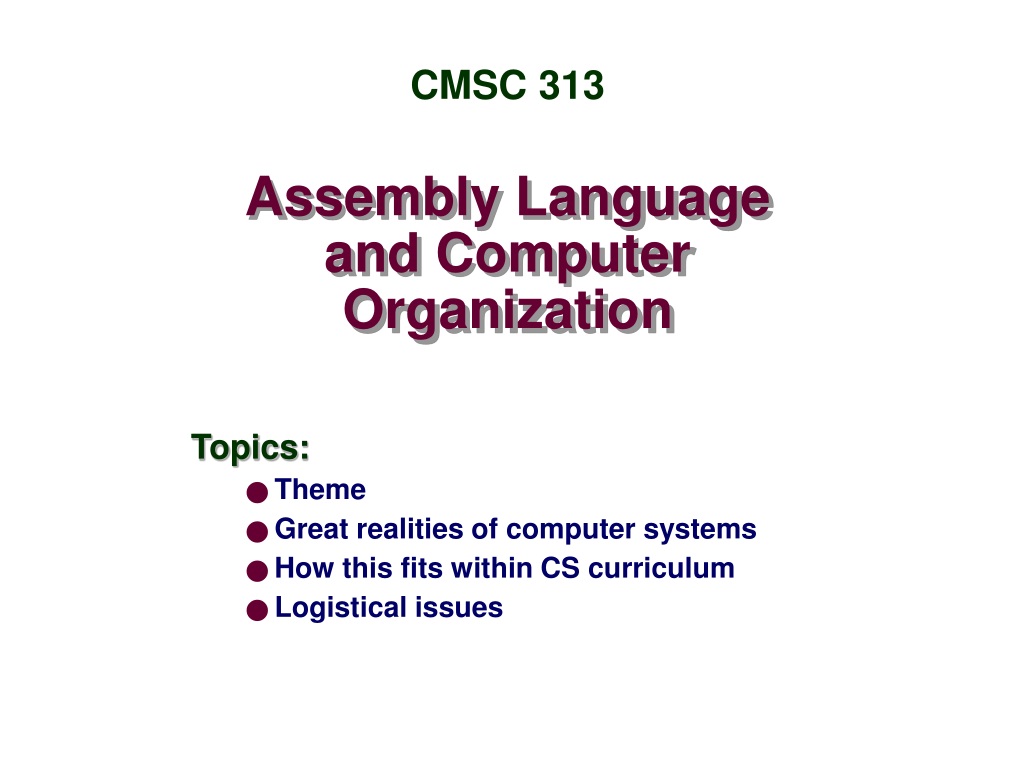 CMSC 313

Assembly Language and Computer Organization

Topics:
- Theme
- Great realities of computer systems
- How this fits within CS curriculum
- Logistical issues